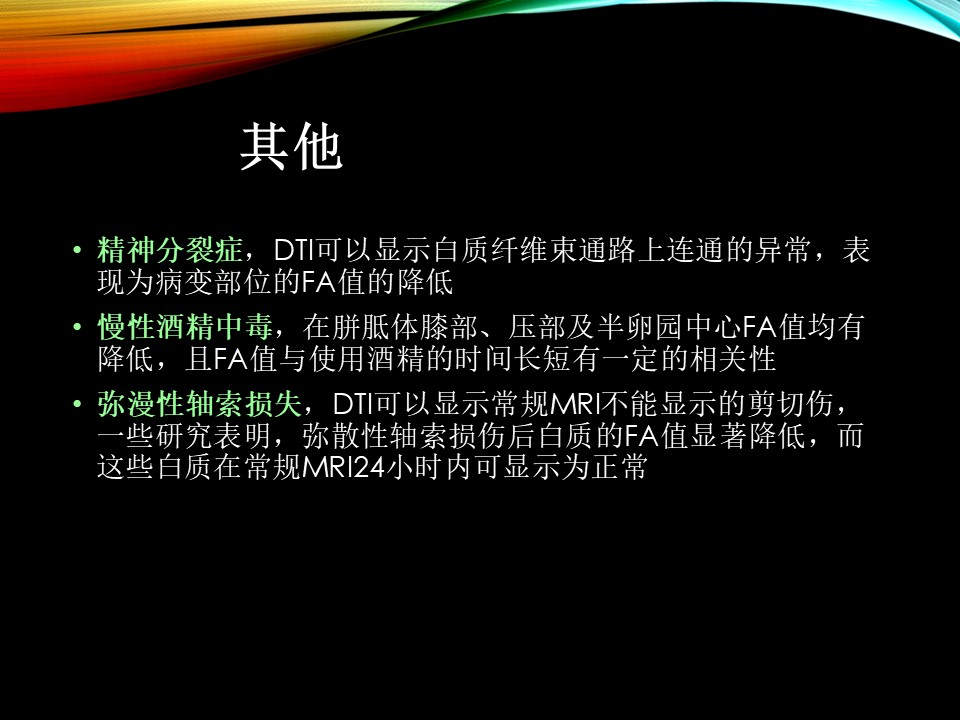 其他

• 精神分裂症，DTI可以显示白质纤维束通路上连通的异常，表现为病变部位的FA值的降低

• 慢性酒精中毒，在胼胝体膝部、压部及半卵园中心FA值均有降低，且FA值与使用酒精的时间长短有一定的相关性

• 弥漫性轴索损失，DTI可以显示常规MRI不能显示的剪切伤，一些研究表明，弥散性轴索损伤后白质的FA值显著降低，而这些白质在常规MRI24小时内可显示为正常